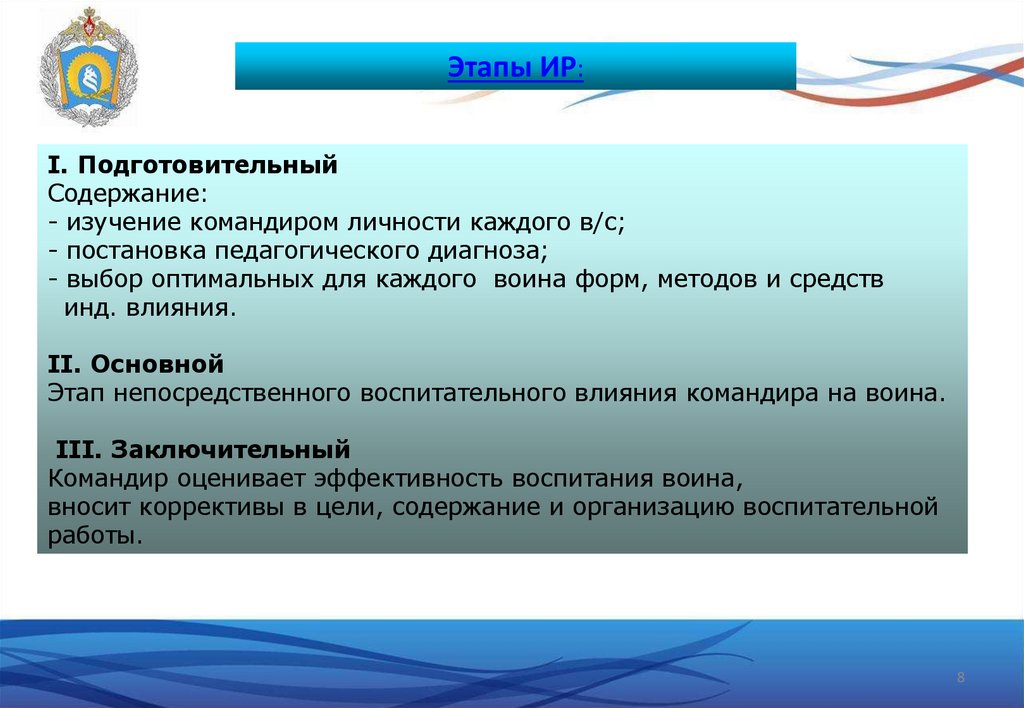 Этапы ИР:

I. Подготовительный
Содержание:
- изучение командиром личности каждого в/с;
- постановка педагогического диагноза;
- выбор оптимальных для каждого воина форм, методов и средств инд. влияния.

II. Основной
Этап непосредственного воспитательного влияния командира на воина.

III. Заключительный
Командир оценивает эффективность воспитания воина,
вносит коррективы в цели, содержание и организацию воспитательной работы.

8